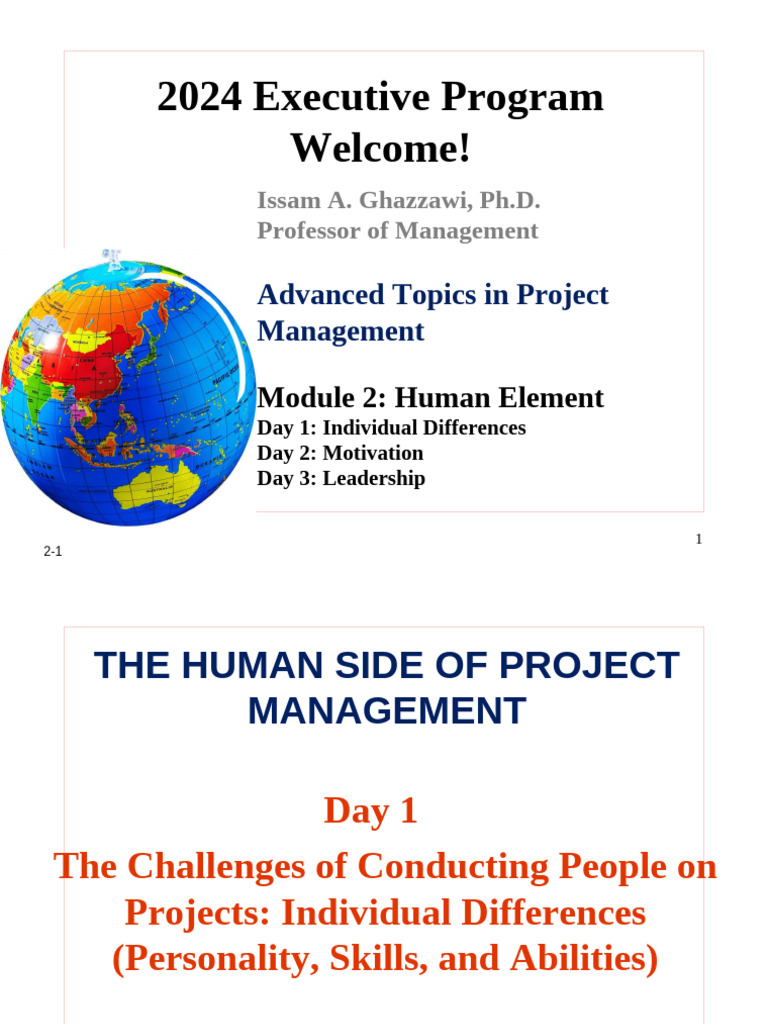 2024 Executive Program
Welcome!

Issam A. Ghazzawi, Ph.D.
Professor of Management

Advanced Topics in Project Management

Module 2: Human Element
Day 1: Individual Differences
Day 2: Motivation
Day 3: Leadership

1

2-1

THE HUMAN SIDE OF PROJECT MANAGEMENT

Day 1

The Challenges of Conducting People on Projects: Individual Differences (Personality, Skills, and Abilities)